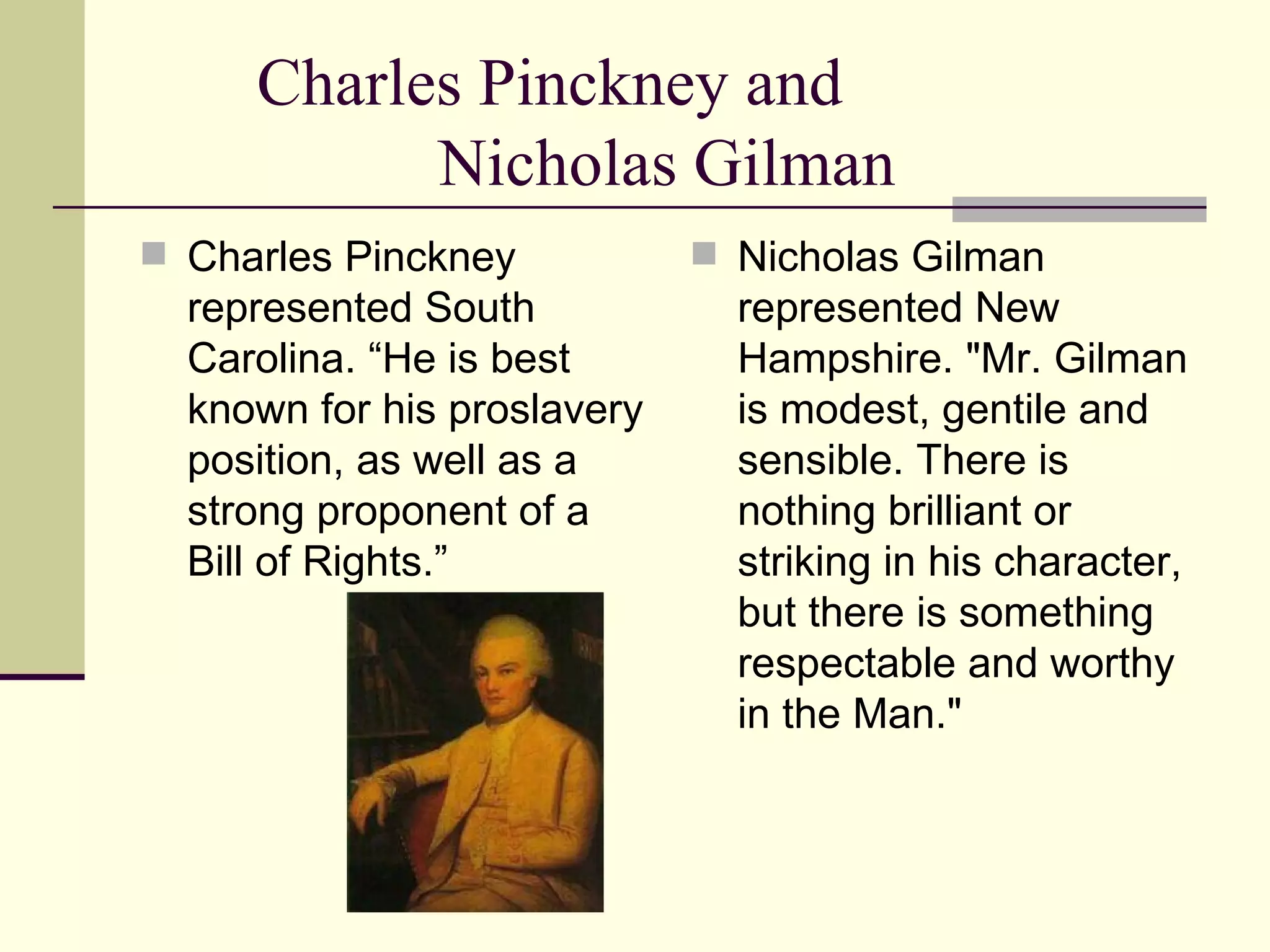 Charles Pinckney and Nicholas Gilman

Charles Pinckney represented South Carolina. “He is best known for his proslavery position, as well as a strong proponent of a Bill of Rights.”

Nicholas Gilman represented New Hampshire. "Mr. Gilman is modest, gentile and sensible. There is nothing brilliant or striking in his character, but there is something respectable and worthy in the Man."